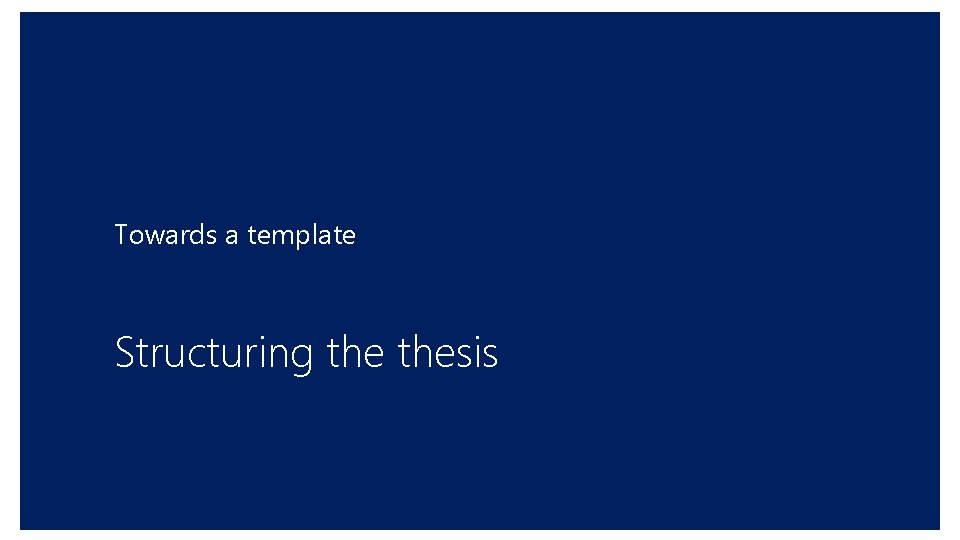 Towards a template

Structuring the thesis